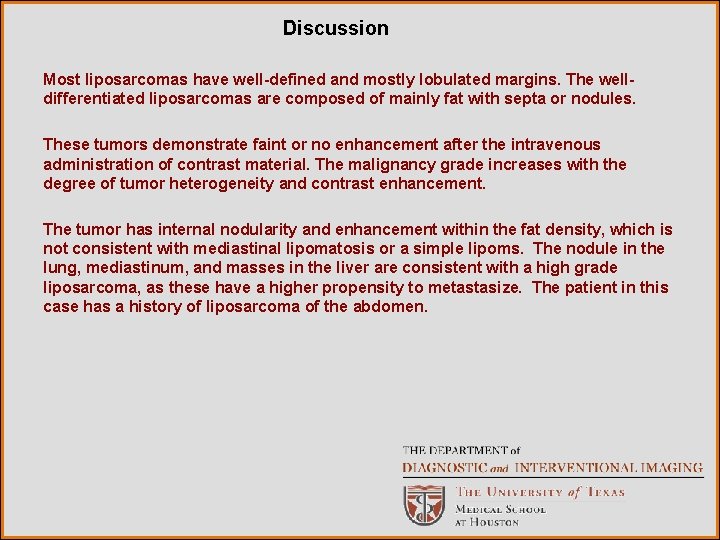 Discussion

Most liposarcomas have well-defined and mostly lobulated margins. The well-differentiated liposarcomas are composed of mainly fat with septa or nodules.

These tumors demonstrate faint or no enhancement after the intravenous administration of contrast material. The malignancy grade increases with the degree of tumor heterogeneity and contrast enhancement.

The tumor has internal nodularity and enhancement within the fat density, which is not consistent with mediastinal lipomatosis or a simple lipoms. The nodule in the lung, mediastinum, and masses in the liver are consistent with a high grade liposarcoma, as these have a higher propensity to metastasize. The patient in this case has a history of liposarcoma of the abdomen.

THE DEPARTMENT of
DIAGNOSTIC and INTERVENTIONAL IMAGING
THE UNIVERSITY of TEXAS
MEDICAL SCHOOL
AT HOUSTON